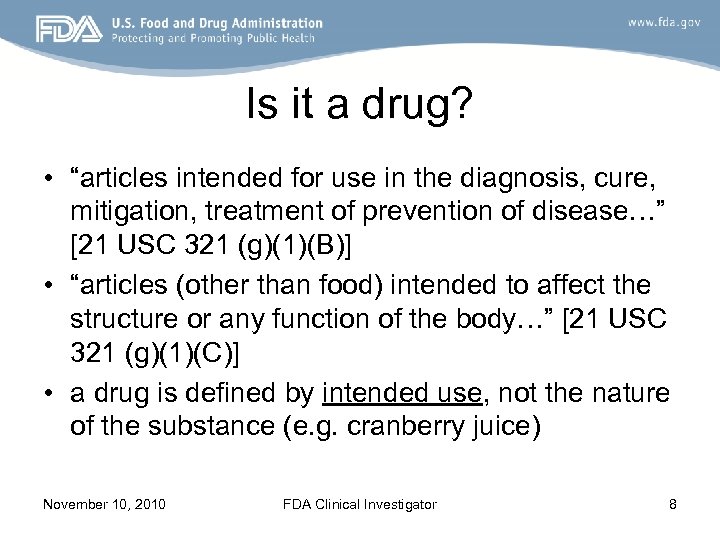 FDA U.S. Food and Drug Administration
Protecting and Promoting Public Health

www.fda.gov

Is it a drug?

• “articles intended for use in the diagnosis, cure, mitigation, treatment of prevention of disease…” [21 USC 321 (g)(1)(B)]
• “articles (other than food) intended to affect the structure or any function of the body…” [21 USC 321 (g)(1)(C)]
• a drug is defined by intended use, not the nature of the substance (e.g. cranberry juice)

November 10, 2010

FDA Clinical Investigator

8